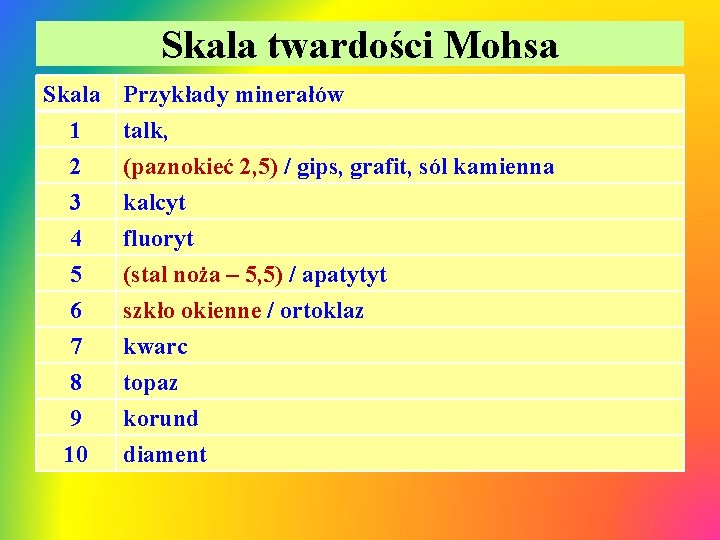 Skala twardości Mohsa

| Skala | Przykłady minerałów |
|---|---|
| 1 | talk, |
| 2 | (paznokieć 2,5) / gips, grafit, sól kamienna |
| 3 | kalcyt |
| 4 | fluoryt |
| 5 | (stal noża – 5,5) / apatytyt |
| 6 | szkło okienne / ortoklaz |
| 7 | kwarc |
| 8 | topaz |
| 9 | korund |
| 10 | diament |